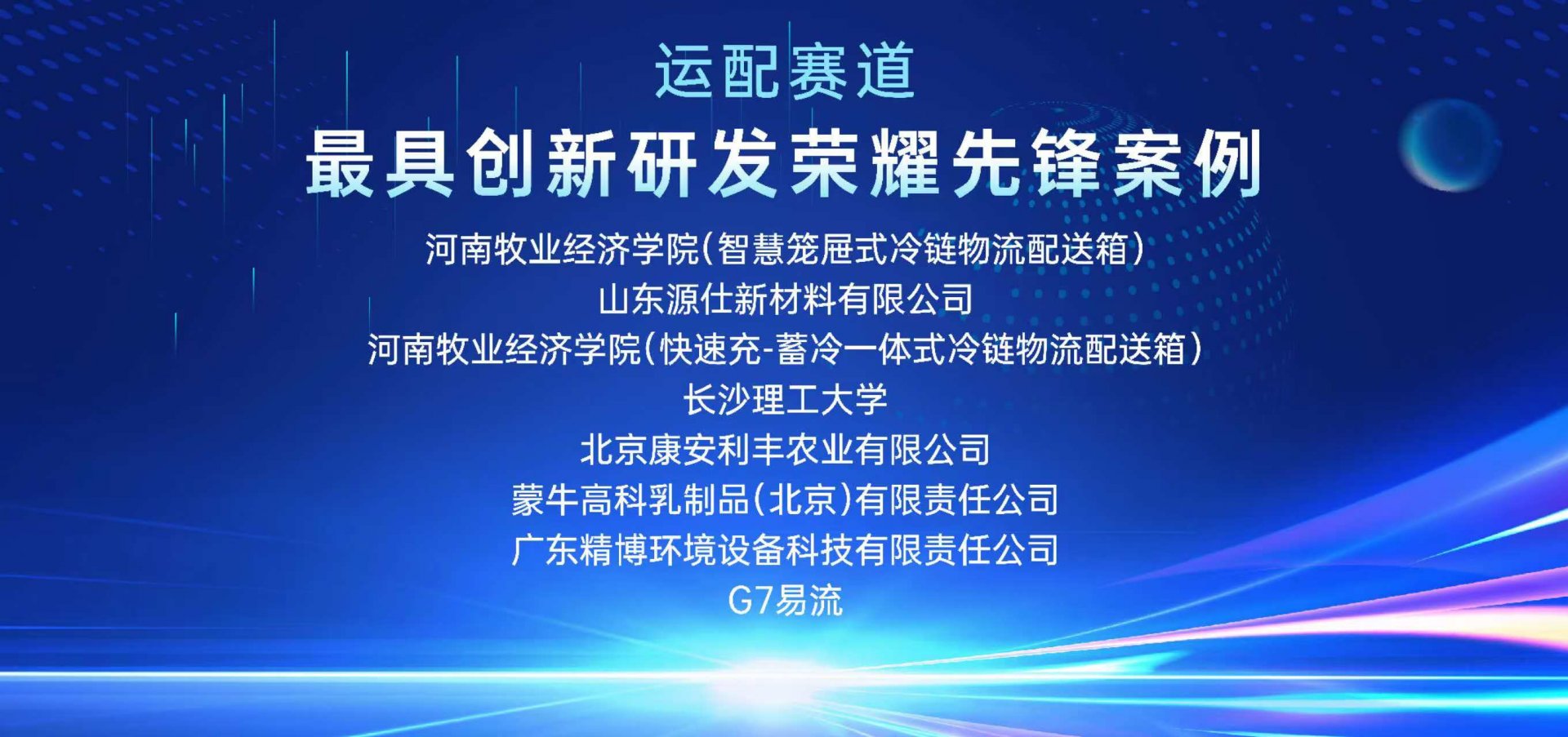 运配赛道

最具创新研发荣耀先锋案例

河南牧业经济学院(智慧笼屉式冷链物流配送箱)
山东源仕新材料有限公司
河南牧业经济学院(快速充-蓄冷一体式冷链物流配送箱)
长沙理工大学
北京康安利丰农业有限公司
蒙牛高科乳制品(北京)有限责任公司
广东精博环境设备科技有限责任公司
G7易流